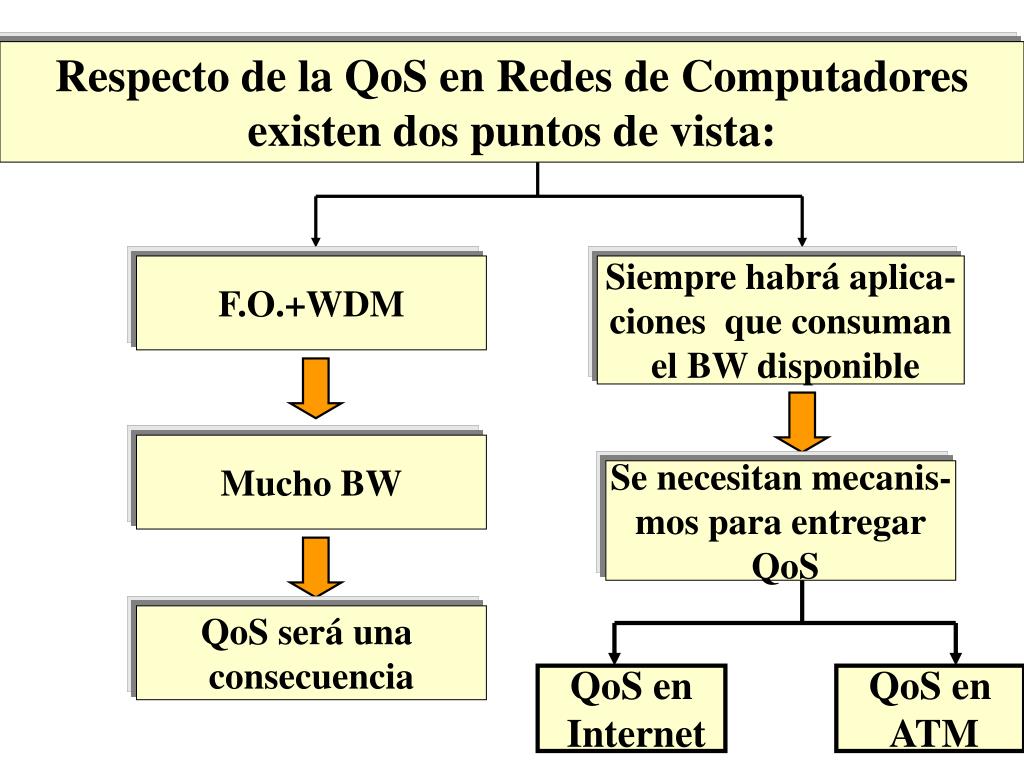 Respecto de la QoS en Redes de Computadores existen dos puntos de vista:

F.O.+WDM

Mucho BW

QoS será una consecuencia

Siempre habrá aplicaciones que consuman el BW disponible

Se necesitan mecanismos para entregar QoS

QoS en Internet

QoS en ATM